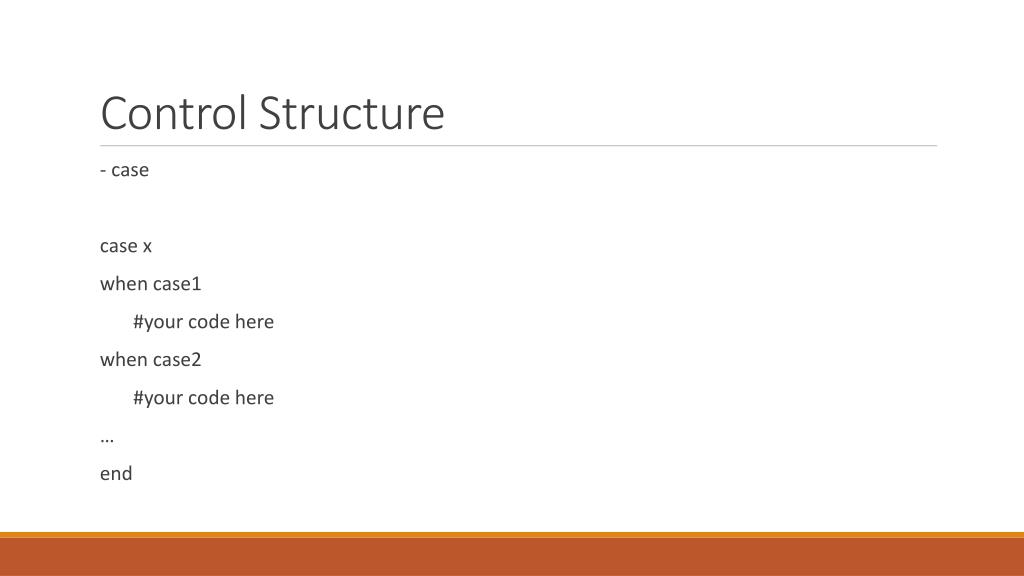 Control Structure

- case

case x

when case1

#your code here

when case2

#your code here

…

end